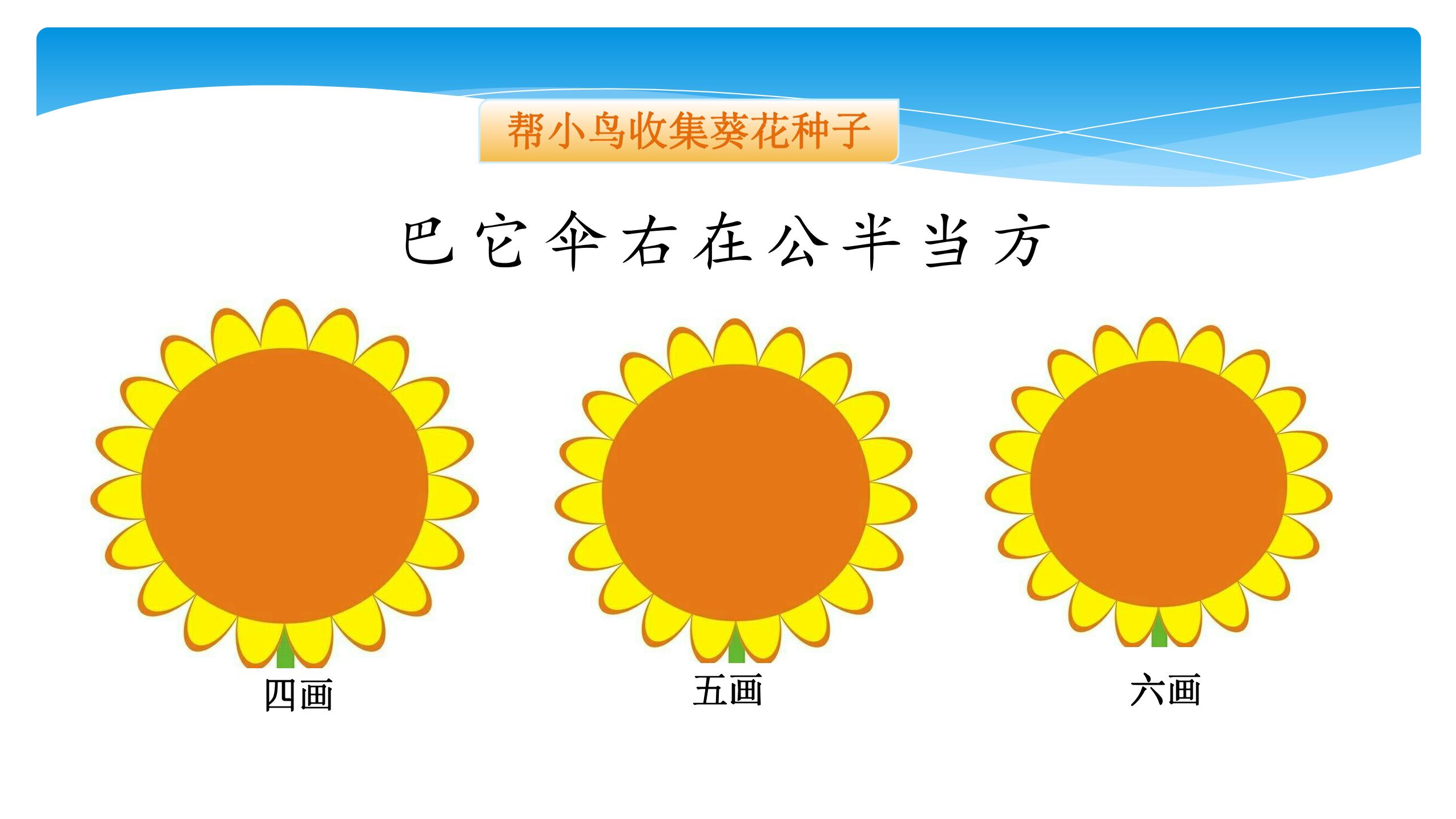 帮小鸟收集葵花种子

巴 它 伞 右 在 公 半 当 方

四画

五画

六画